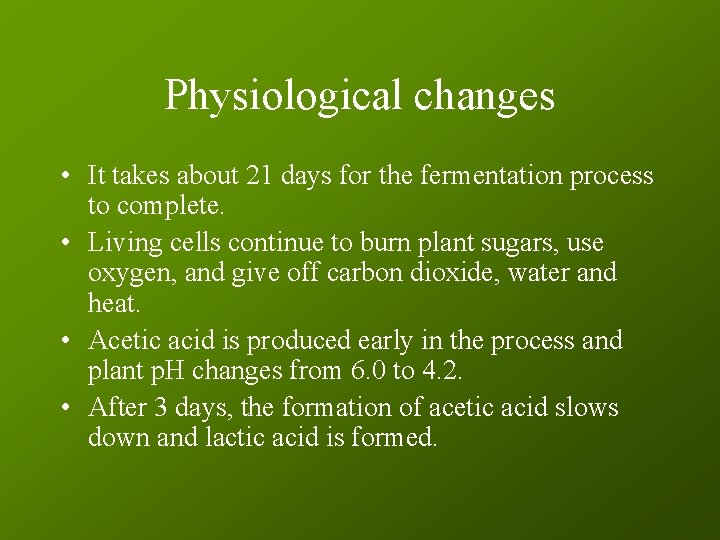 Physiological changes

• It takes about 21 days for the fermentation process to complete.

• Living cells continue to burn plant sugars, use oxygen, and give off carbon dioxide, water and heat.

• Acetic acid is produced early in the process and plant pH changes from 6.0 to 4.2.

• After 3 days, the formation of acetic acid slows down and lactic acid is formed.